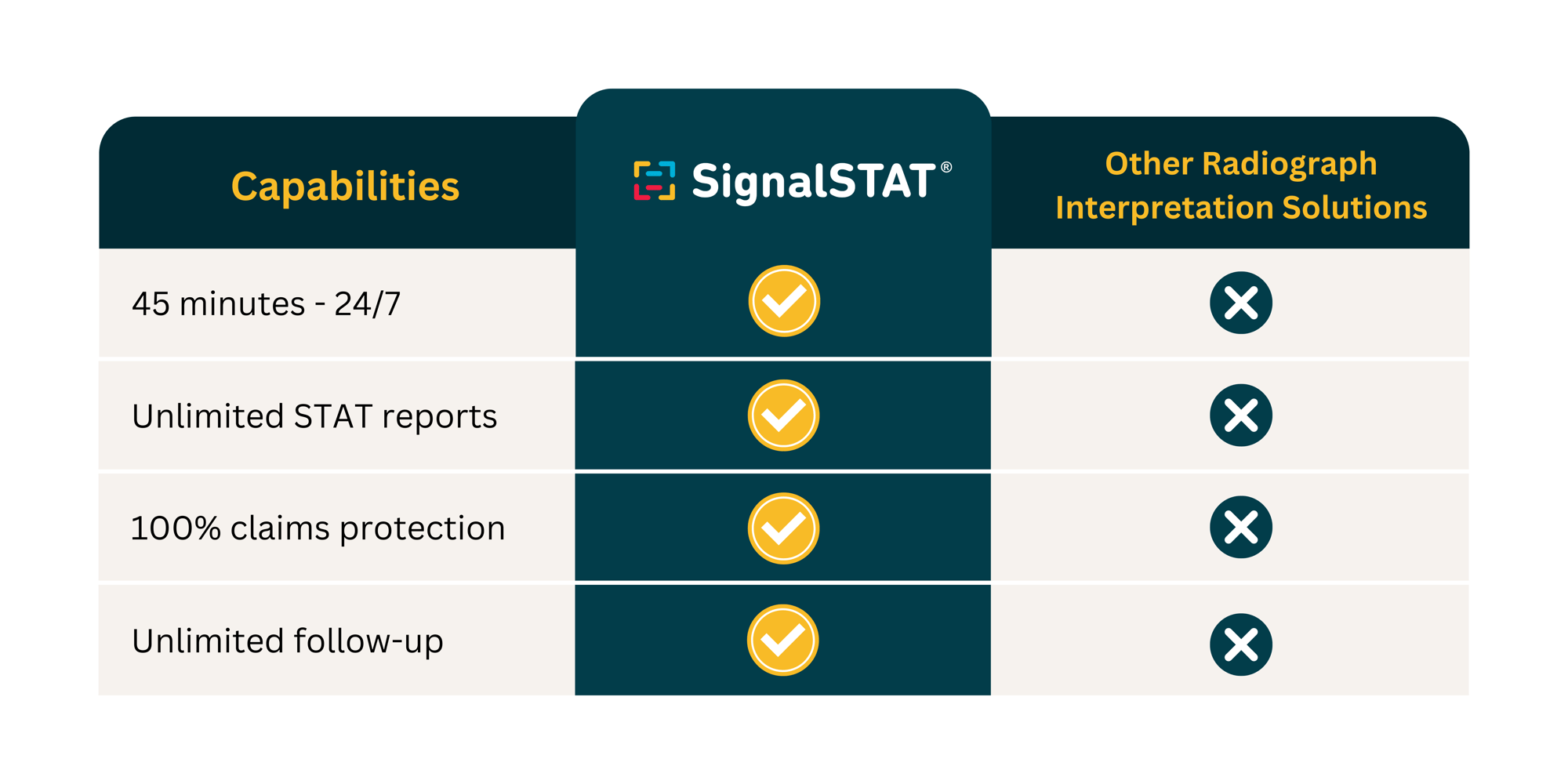 | Capabilities | SignalSTAT® | Other Radiograph Interpretation Solutions |
|---|---|---|
| 45 minutes - 24/7 | ✓ | ✗ |
| Unlimited STAT reports | ✓ | ✗ |
| 100% claims protection | ✓ | ✗ |
| Unlimited follow-up | ✓ | ✗ |